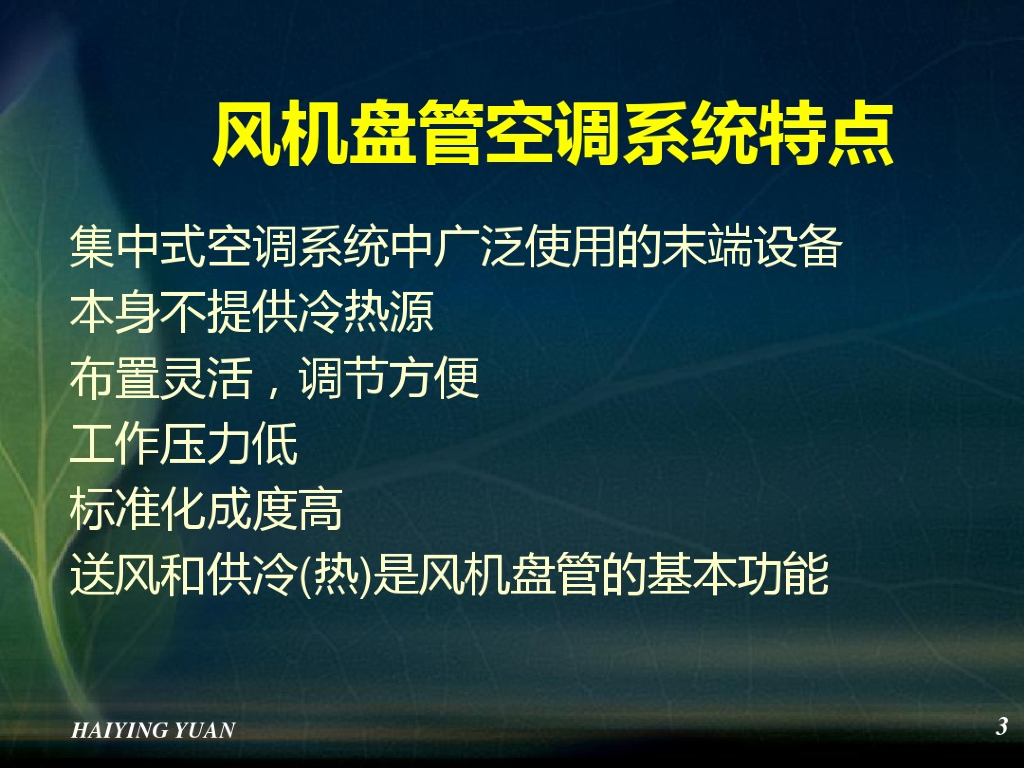 风机盘管空调系统特点

集中式空调系统中广泛使用的末端设备
本身不提供冷热源
布置灵活，调节方便
工作压力低
标准化成度高
送风和供冷(热)是风机盘管的基本功能

HAIYING YUAN

3